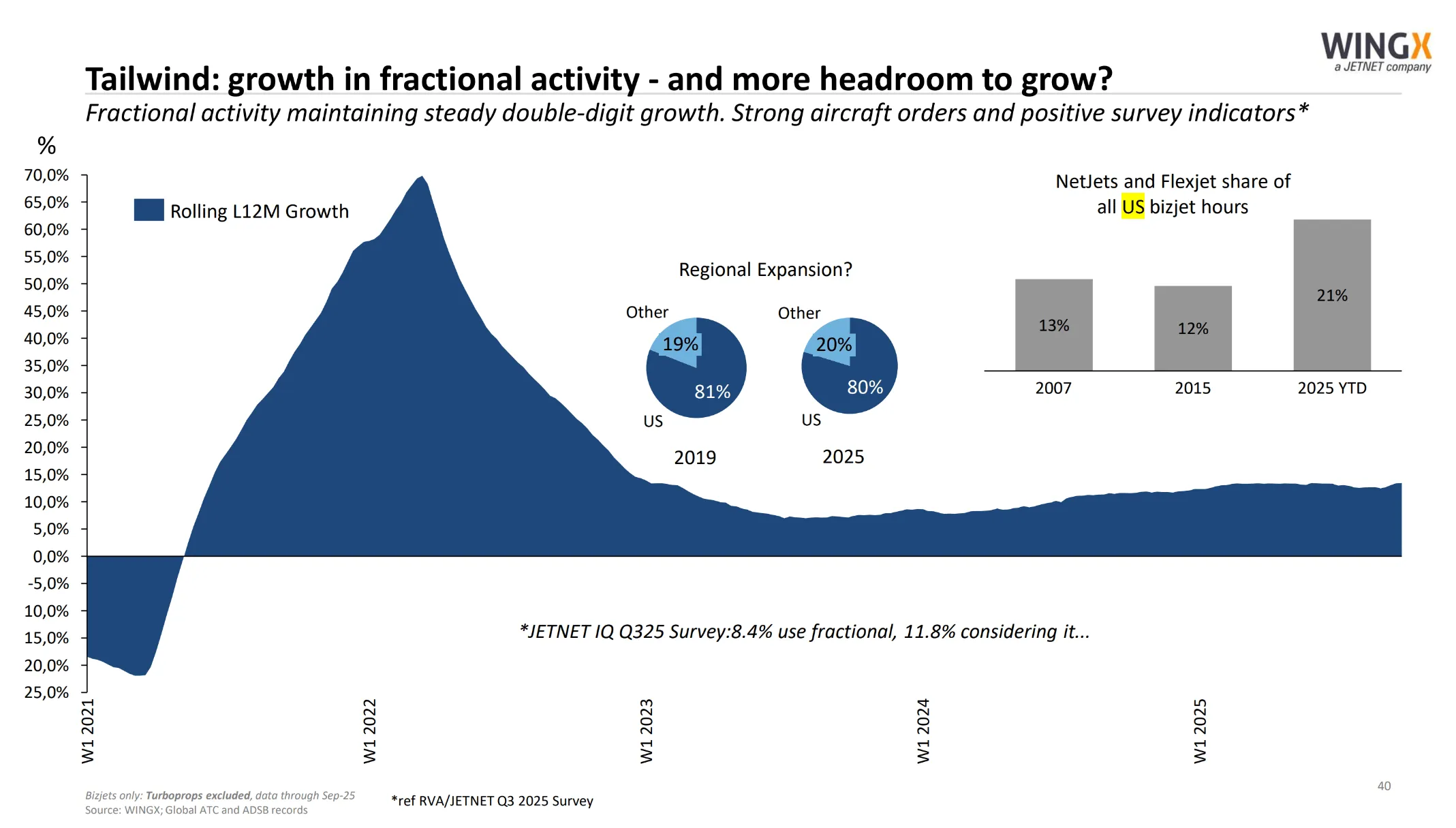 WINGX
a JETNET company

Tailwind: growth in fractional activity - and more headroom to grow?

Fractional activity maintaining steady double-digit growth. Strong aircraft orders and positive survey indicators*

%

70,0%
65,0%
60,0%
55,0%
50,0%
45,0%
40,0%
35,0%
30,0%
25,0%
20,0%
15,0%
10,0%
5,0%
0,0%
-5,0%
10,0%
15,0%
20,0%
25,0%

Rolling L12M Growth

Regional Expansion?

Other
19%
81%
US
2019

Other
20%
80%
US
2025

NetJets and Flexjet share of all US bizjet hours

13%
12%
21%
2007
2015
2025 YTD

*JETNET IQ Q325 Survey:8.4% use fractional, 11.8% considering it...

W1 2021
W1 2022
W1 2023
W1 2024
W1 2025

Bizjets only: Turboprops excluded, data through Sep-25
Source: WINGX; Global ATC and ADSB records

*ref RVA/JETNET Q3 2025 Survey

40